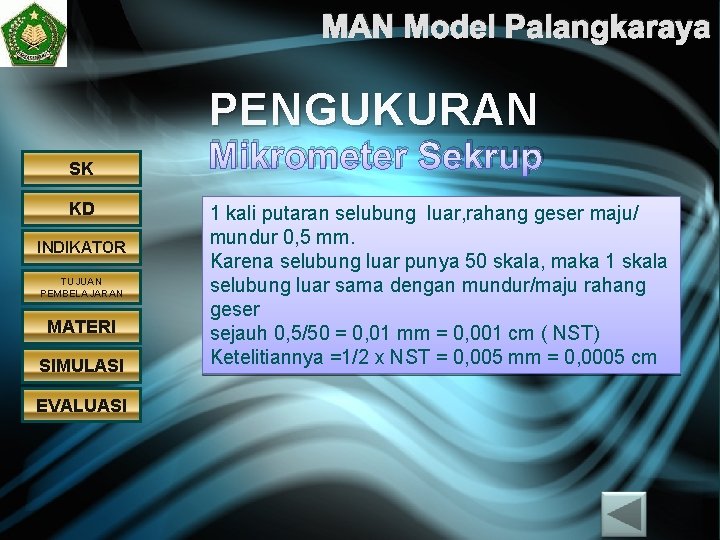 MAN Model Palangkaraya

PENGUKURAN
Mikrometer Sekrup

SK
KD
INDIKATOR
TUJUAN PEMBELAJARAN
MATERI
SIMULASI
EVALUASI

1 kali putaran selubung luar,rahang geser maju/ mundur 0,5 mm.
Karena selubung luar punya 50 skala, maka 1 skala selubung luar sama dengan mundur/maju rahang geser
sejauh 0,5/50 = 0,01 mm = 0,001 cm ( NST)
Ketelitiannya =1/2 x NST = 0,005 mm = 0,0005 cm